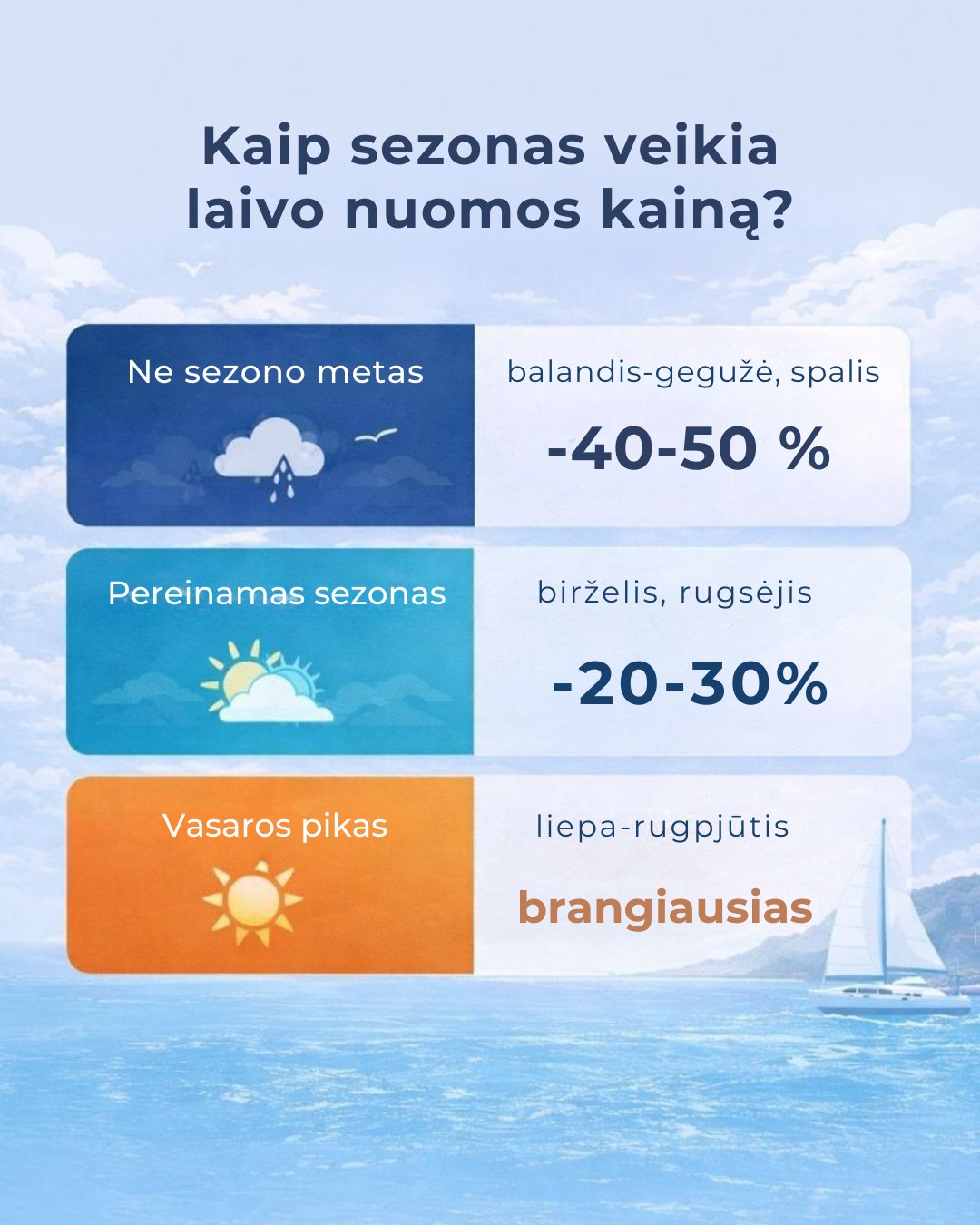 Kaip sezonas veikia laivo nuomos kainą?

Ne sezono metas

balandis-gegužė, spalis

-40-50 %

Pereinamas sezonas

birželis, rugsėjis

-20-30%

Vasaros pikas

liepa-rugpjūtis

brangiausias